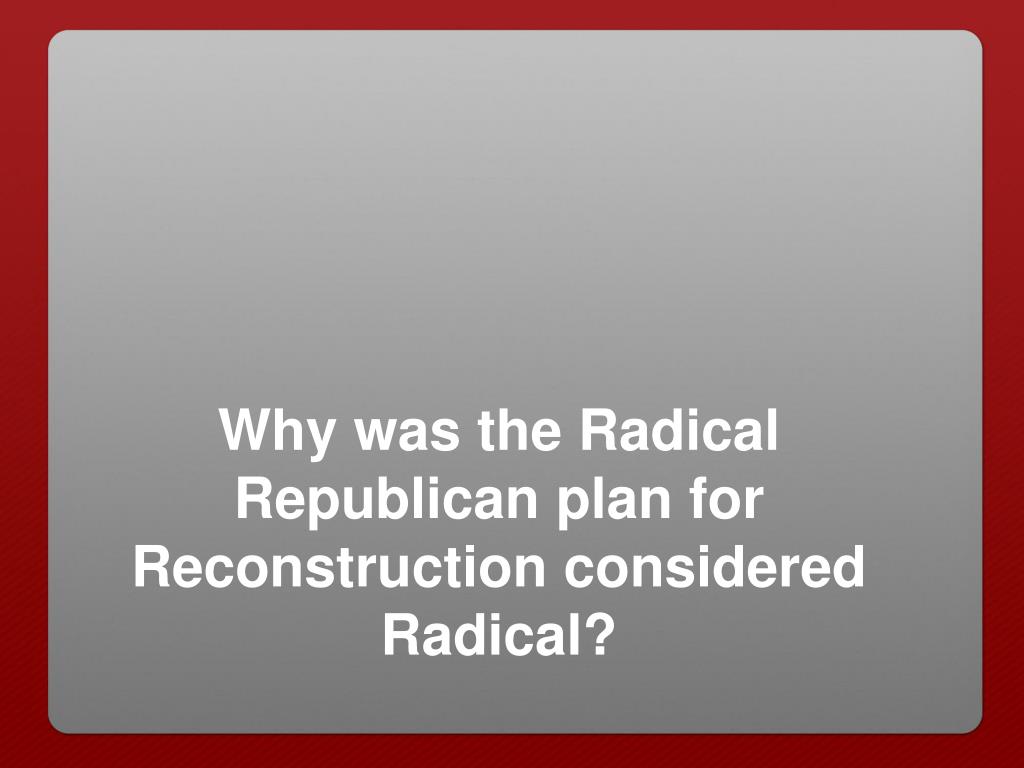 Why was the Radical Republican plan for Reconstruction considered Radical?